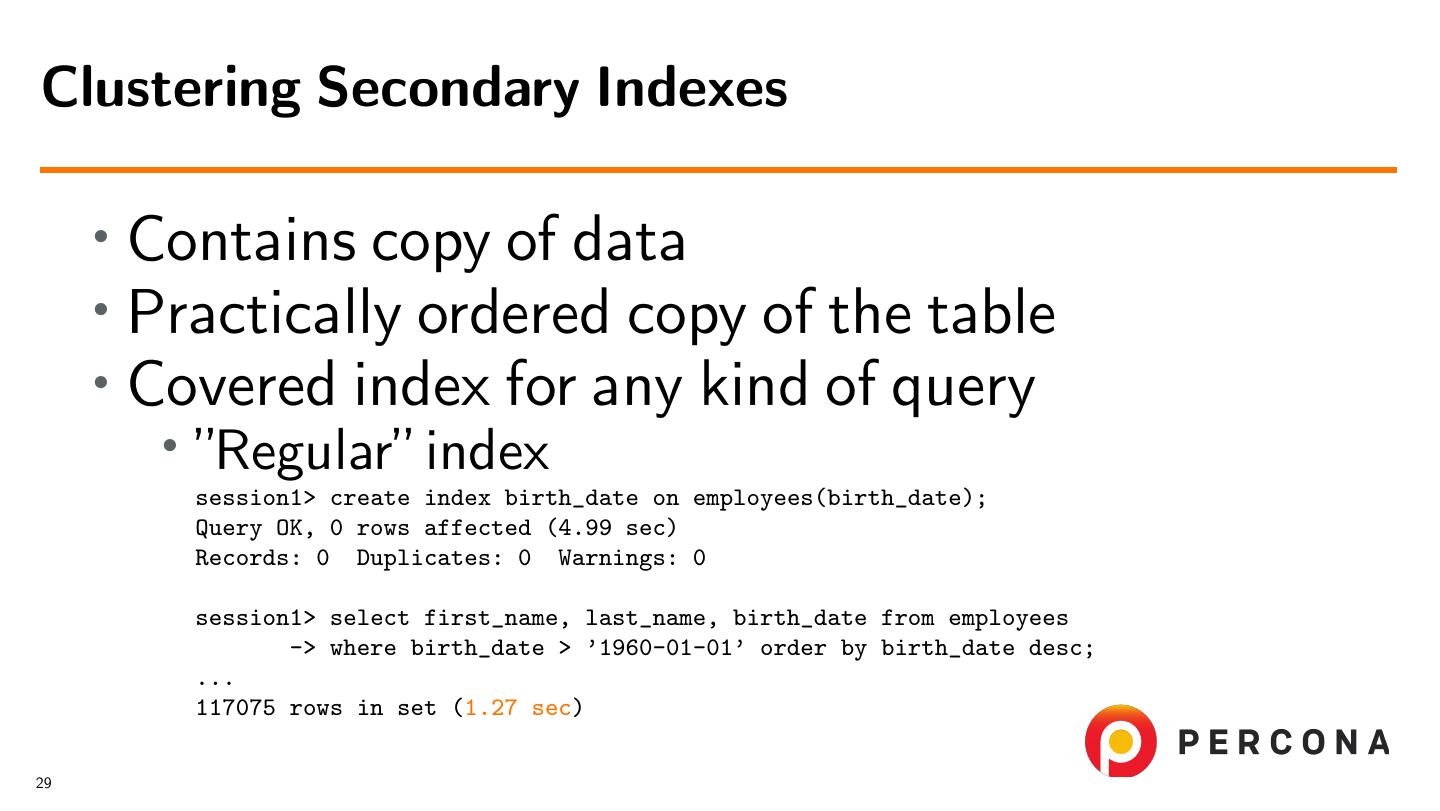 Clustering Secondary Indexes

• Contains copy of data
• Practically ordered copy of the table
• Covered index for any kind of query
• ”Regular” index

session1> create index birth_date on employees(birth_date);
Query OK, 0 rows affected (4.99 sec)
Records: 0  Duplicates: 0  Warnings: 0

session1> select first_name, last_name, birth_date from employees
       -> where birth_date > ’1960-01-01’ order by birth_date desc;
...
117075 rows in set (1.27 sec)

PERCONA

29